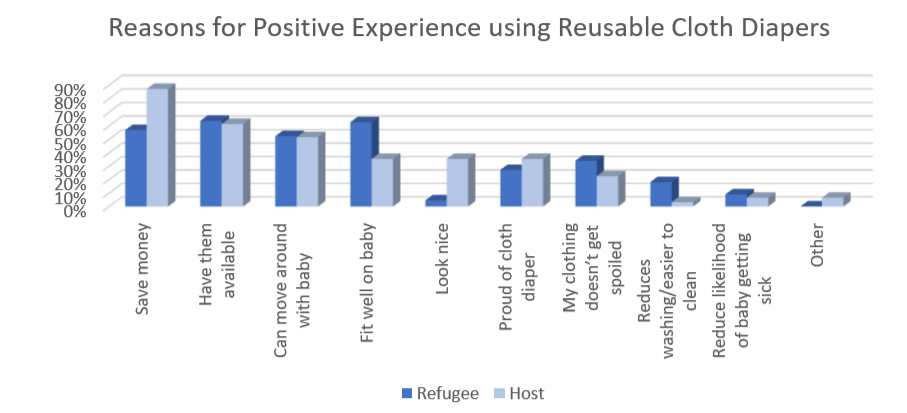 Reasons for Positive Experience using Reusable Cloth Diapers

90%
80%
70%
60%
50%
40%
30%
20%
10%
0%

Save money
Have them available
Can move around with baby
Fit well on baby
Look nice
Proud of cloth diaper
My clothing doesn't get spoiled
Reduces washing/easier to clean
Reduce likelihood of baby getting sick
Other

Refugee
Host